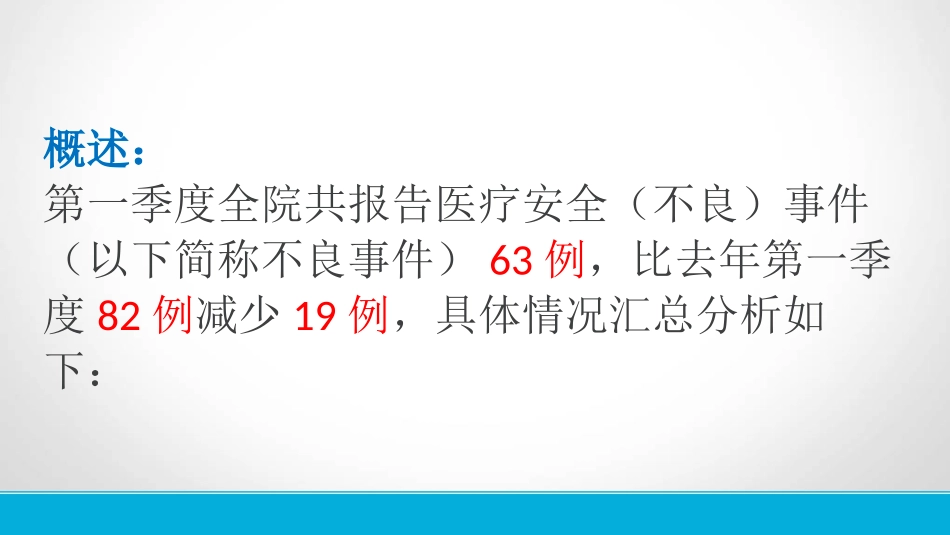 概述：
第一季度全院共报告医疗安全（不良）事件（以下简称不良事件） 63 例，比去年第一季度 82 例减少 19 例，具体情况汇总分析如下：